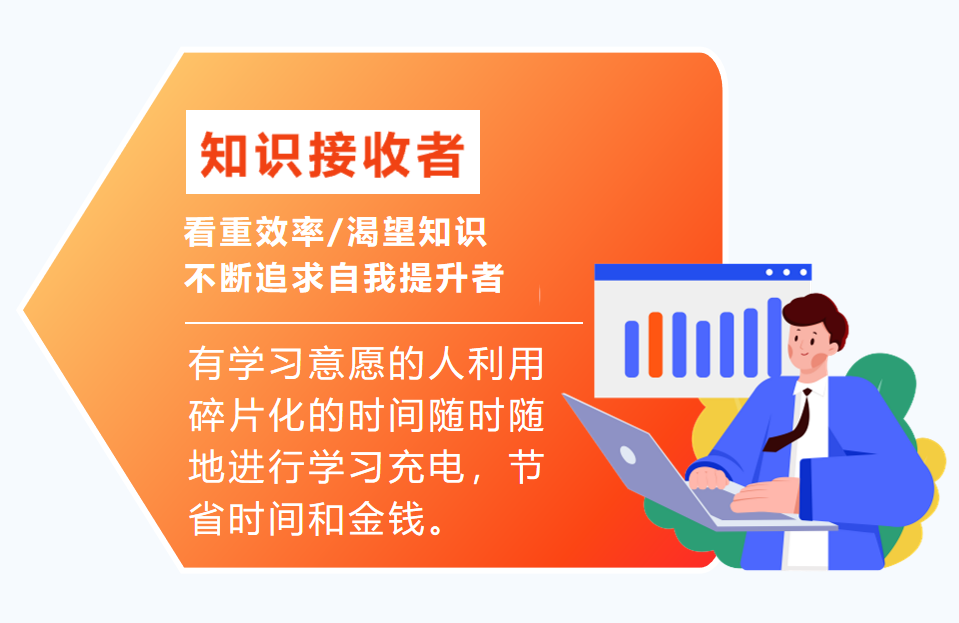 知识接收者

看重效率/渴望知识
不断追求自我提升者

有学习意愿的人利用碎片化的时间随时随地进行学习充电，节省时间和金钱。